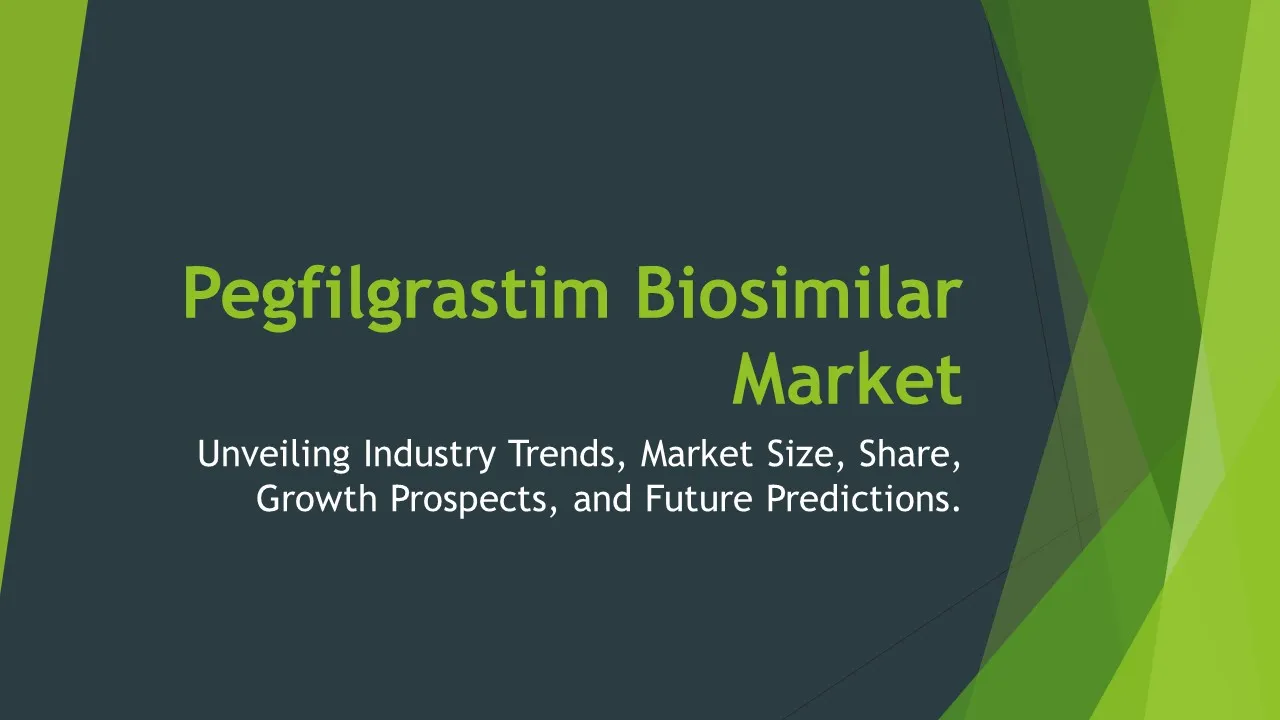 Pegfilgrastim Biosimilar Market

Unveiling Industry Trends, Market Size, Share, Growth Prospects, and Future Predictions.